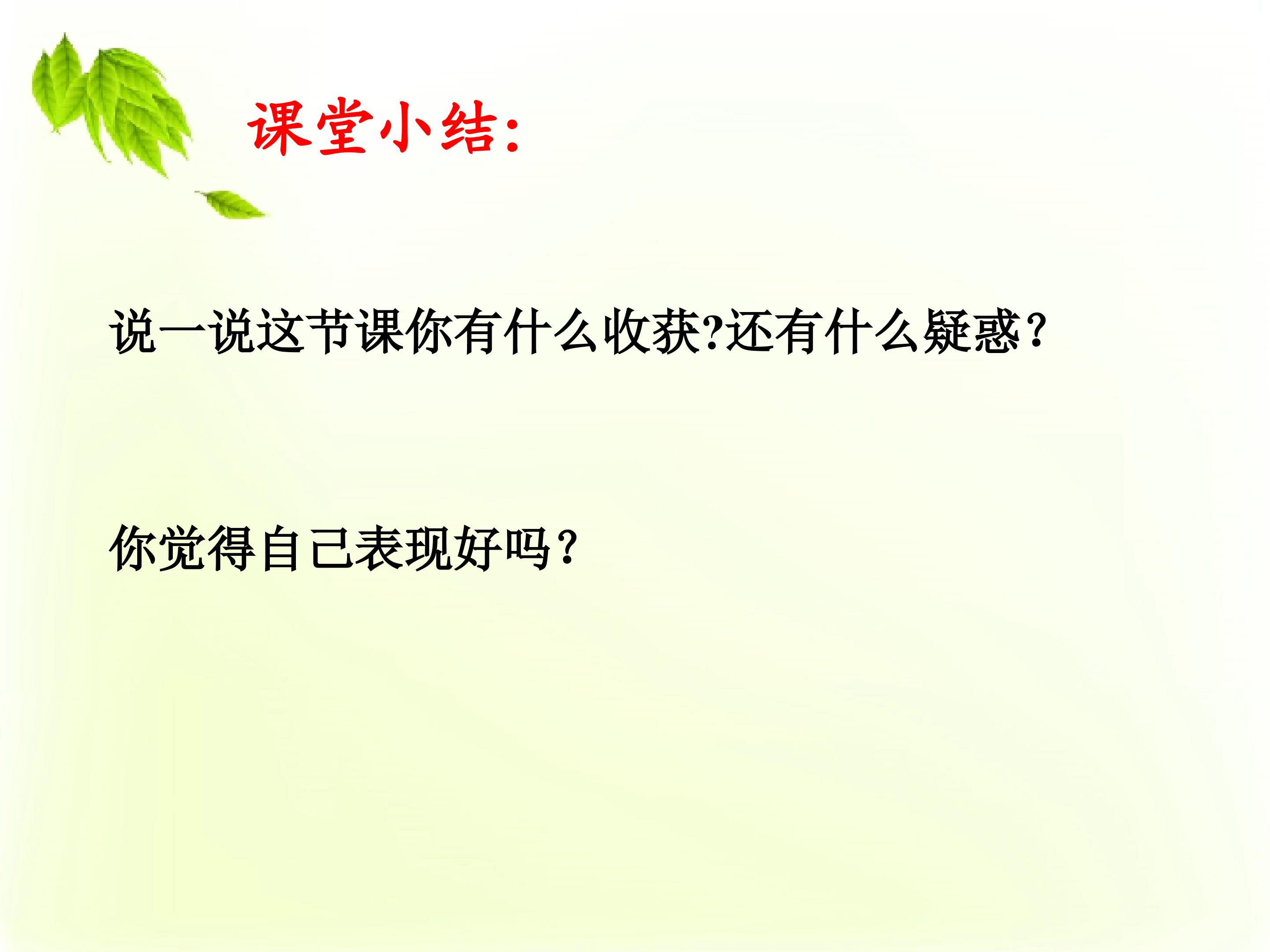 课堂小结:

说一说这节课你有什么收获?还有什么疑惑?

你觉得自己表现好吗?